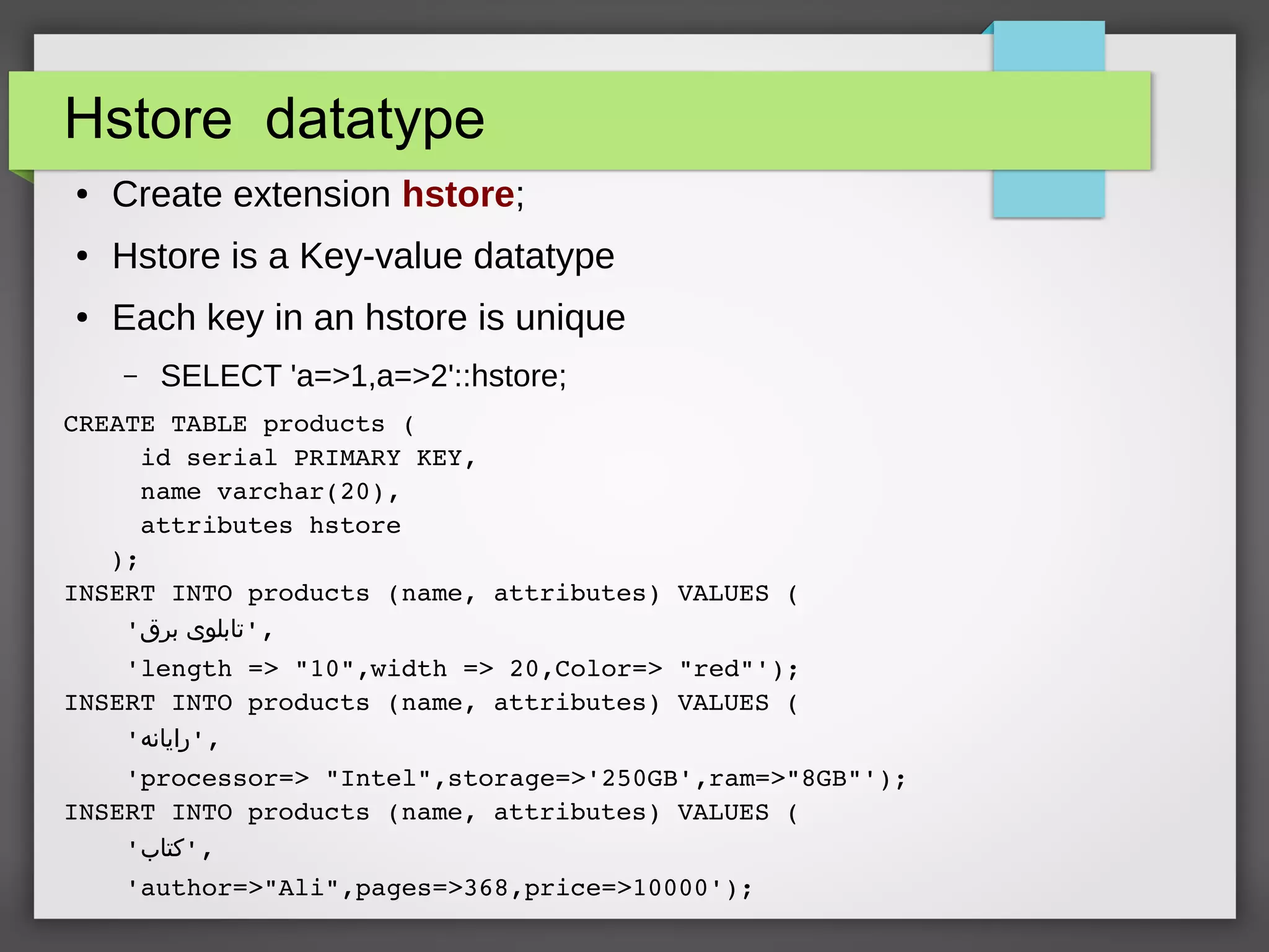 Hstore datatype

• Create extension hstore;
• Hstore is a Key-value datatype
• Each key in an hstore is unique
  – SELECT 'a=>1,a=>2'::hstore;

CREATE TABLE products (
     id serial PRIMARY KEY,
     name varchar(20),
     attributes hstore
   );
INSERT INTO products (name, attributes) VALUES (
    'تابلوی برق',
    'length => "10",width => 20,Color=> "red"');
INSERT INTO products (name, attributes) VALUES (
    'رایانه',
    'processor=> "Intel",storage=>'250GB',ram=>"8GB"');
INSERT INTO products (name, attributes) VALUES (
    'کتاب',
    'author=>"Ali",pages=>368,price=>10000');